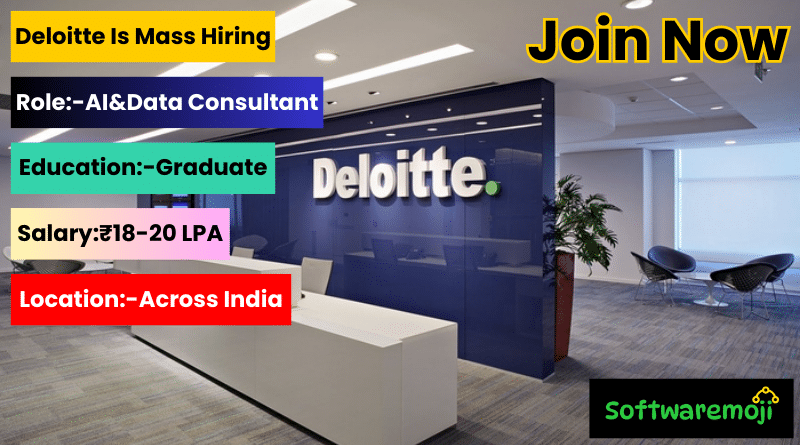 Deloitte Is Mass Hiring

Join Now

Role:-AI&Data Consultant

Education:-Graduate

Deloitte.

Salary:₹18-20 LPA

Location:-Across India

Softwaremoji